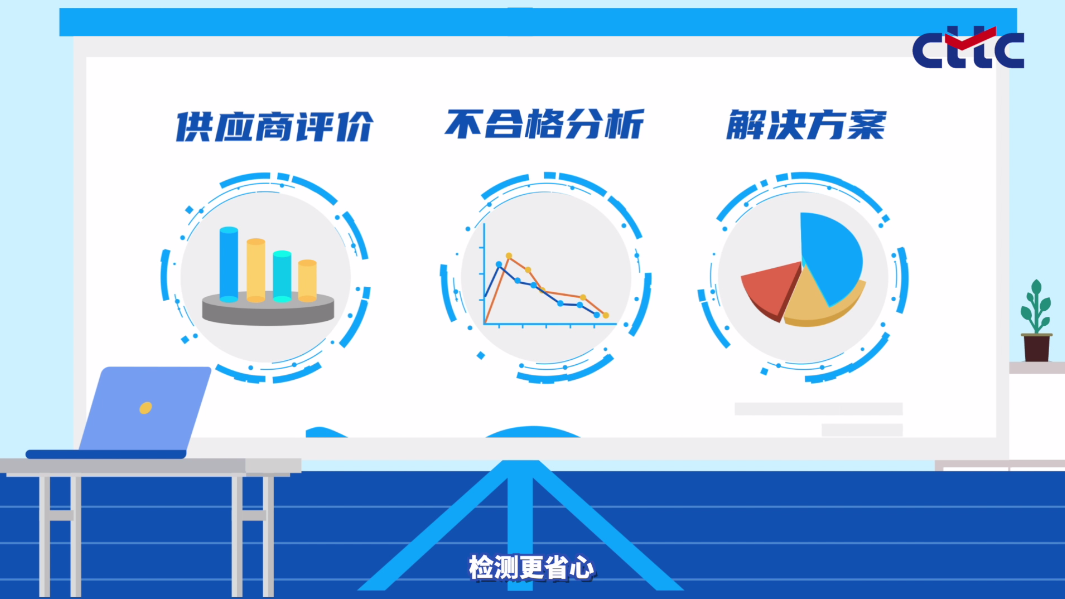 cttc

供应商评价

不合格分析

解决方案

检测更省心